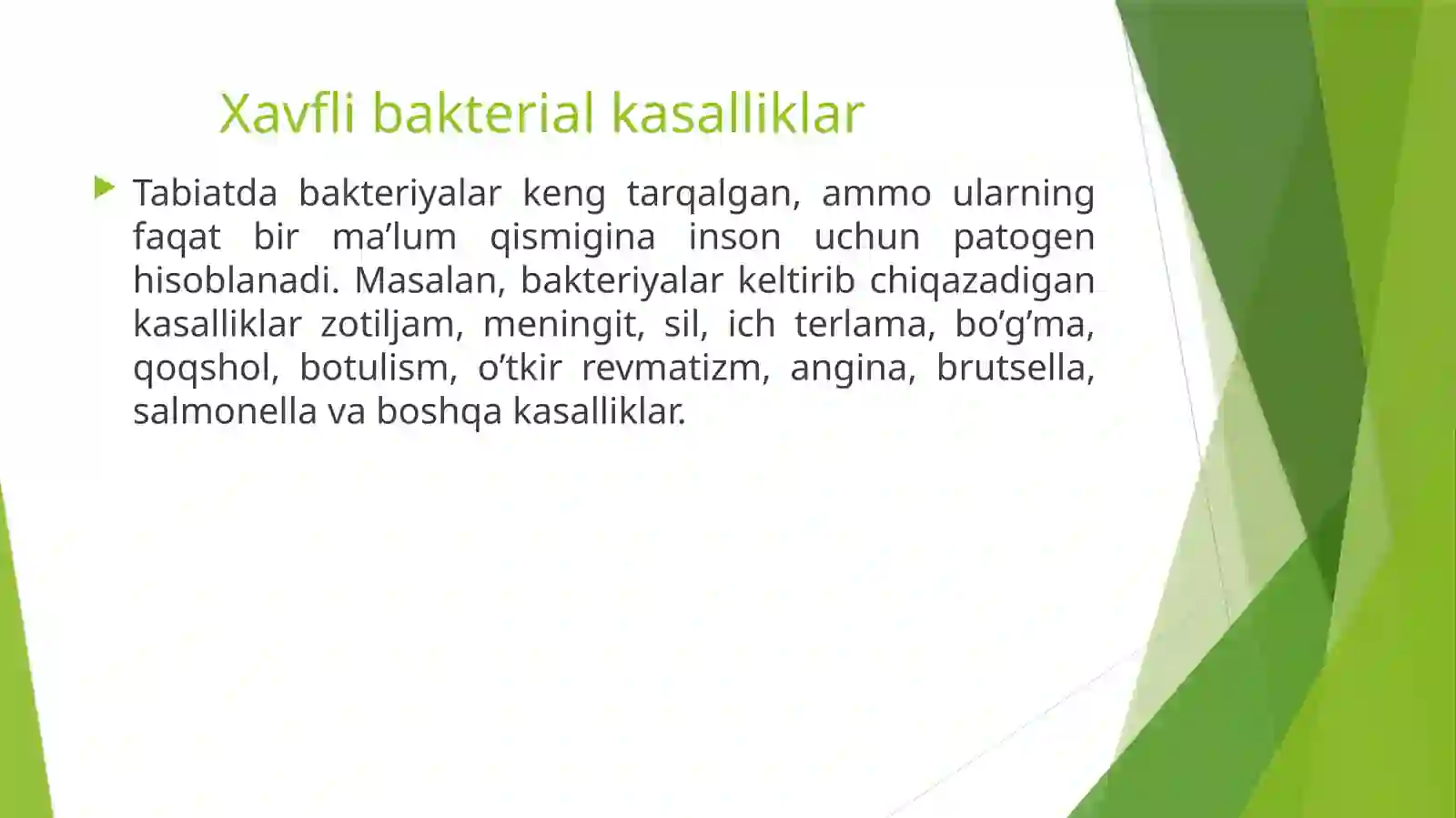 Xavfli bakterial kasalliklar

Tabiatda bakteriyalar keng tarqalgan, ammo ularning faqat bir ma’lum qismigina inson uchun patogen hisoblanadi. Masalan, bakteriyalar keltirib chiqazadigan kasalliklar zotiljam, meningit, sil, ich terlama, bo’g’ma, qoqshol, botulism, o’tkir revmatizm, angina, brutsella, salmonella va boshqa kasalliklar.